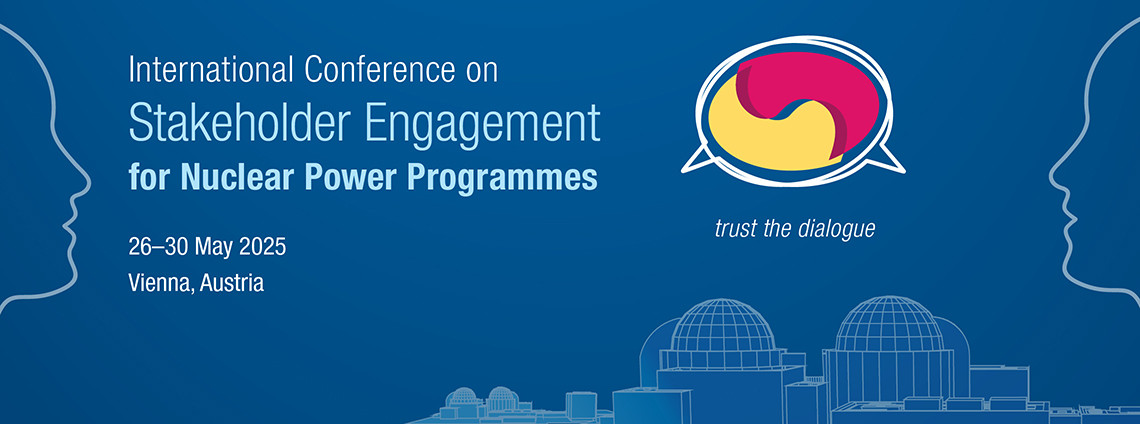 International Conference on
Stakeholder Engagement
for Nuclear Power Programmes

26–30 May 2025
Vienna, Austria

trust the dialogue